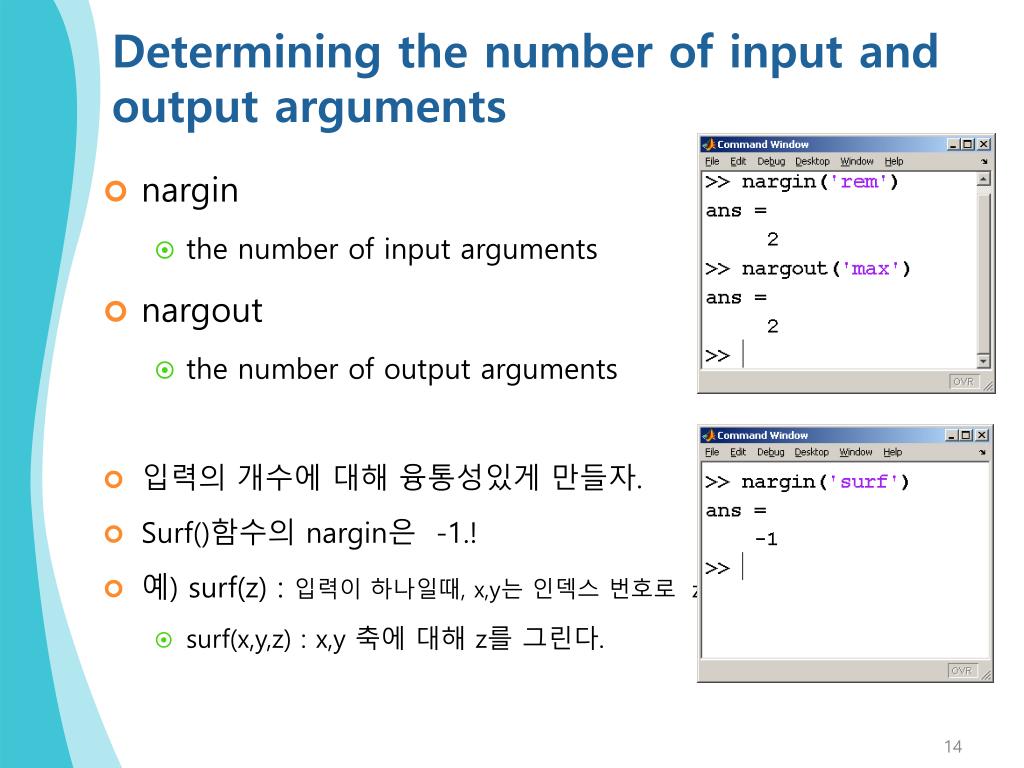 Determining the number of input and output arguments

nargin

the number of input arguments

nargout

the number of output arguments

입력의 개수에 대해 융통성있게 만들자.

Surf()함수의 nargin은 -1.!

예) surf(z) : 입력이 하나일때, x,y는 인덱스 번호로 z

surf(x,y,z) : x,y 축에 대해 z를 그린다.

Command Window
File Edit Debug Desktop Window Help
>> nargin('rem')
ans =
2
>> nargout('max')
ans =
2
>>
OVR

Command Window
File Edit Debug Desktop Window Help
>> nargin('surf')
ans =
-1
>>
OVR

14